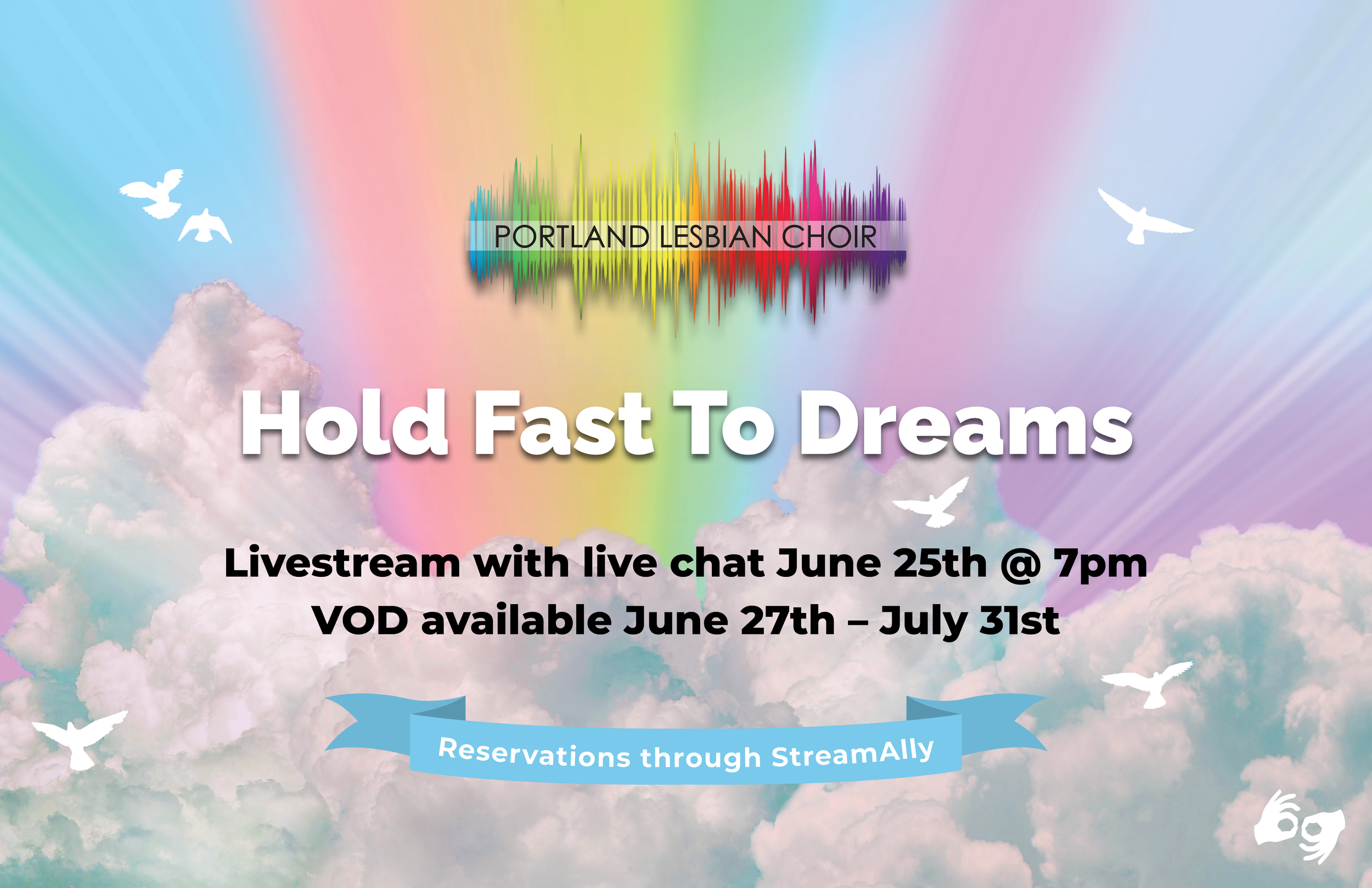 PORTLAND LESBIAN CHOIR

Hold Fast To Dreams

Livestream with live chat June 25th @ 7pm
VOD available June 27th – July 31st

Reservations through StreamAlly